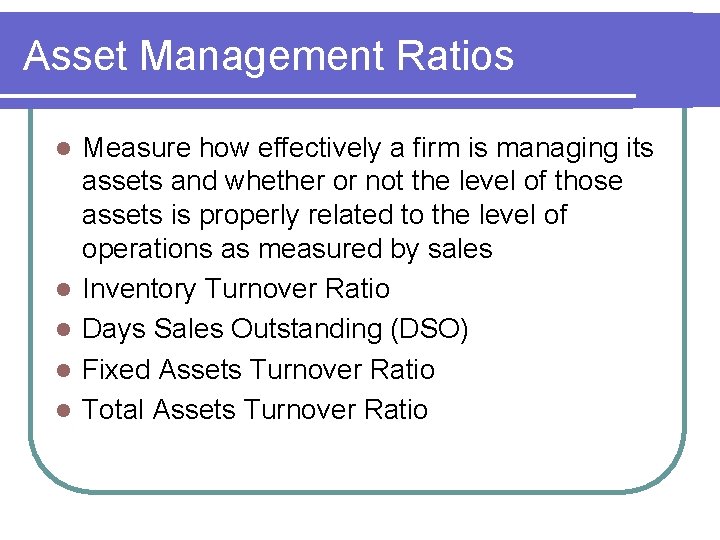 Asset Management Ratios

- Measure how effectively a firm is managing its assets and whether or not the level of those assets is properly related to the level of operations as measured by sales
- Inventory Turnover Ratio
- Days Sales Outstanding (DSO)
- Fixed Assets Turnover Ratio
- Total Assets Turnover Ratio